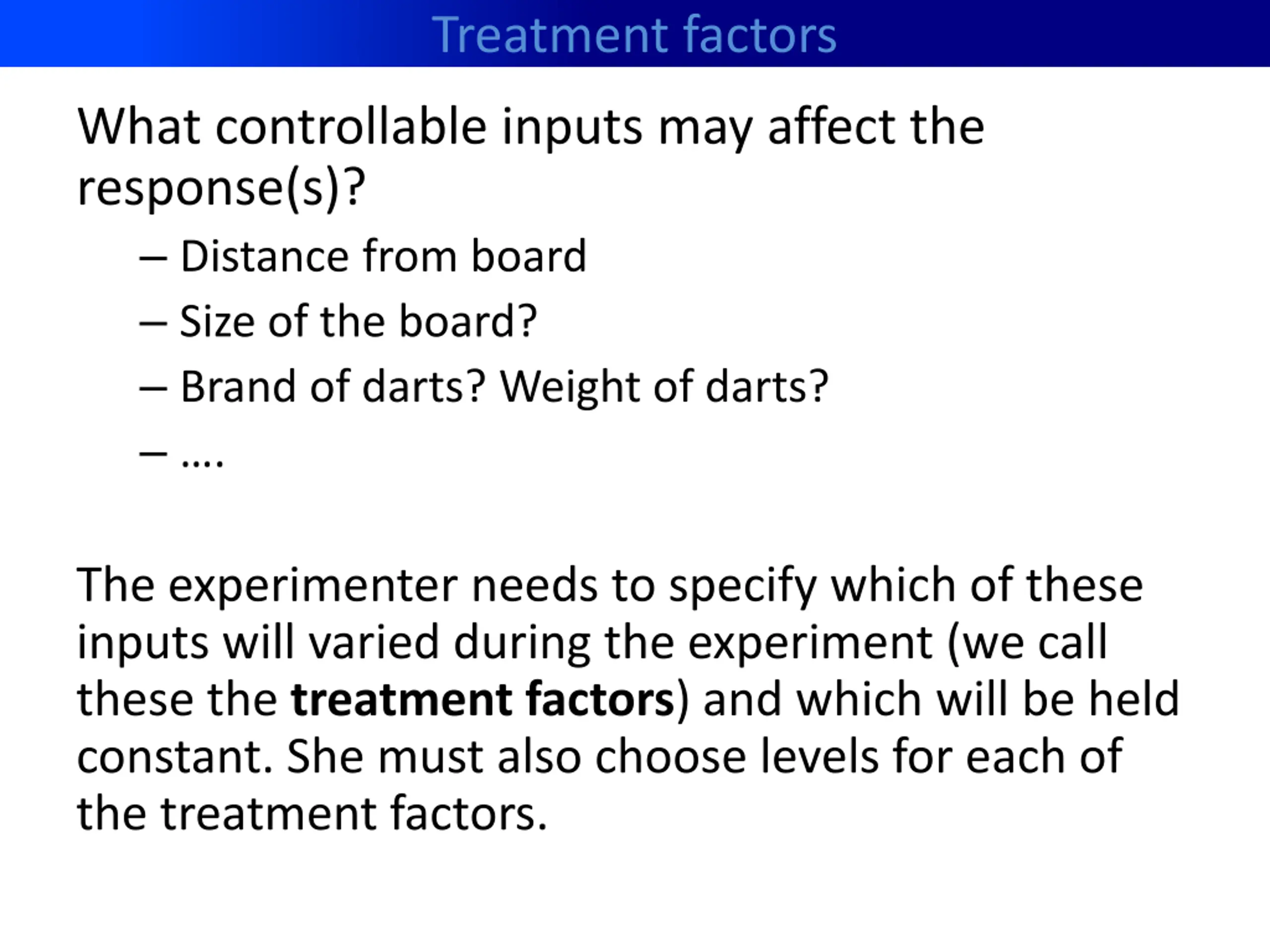 Treatment factors

What controllable inputs may affect the response(s)?

– Distance from board

– Size of the board?

– Brand of darts? Weight of darts?

– ….

The experimenter needs to specify which of these inputs will varied during the experiment (we call these the **treatment factors**) and which will be held constant. She must also choose levels for each of the treatment factors.